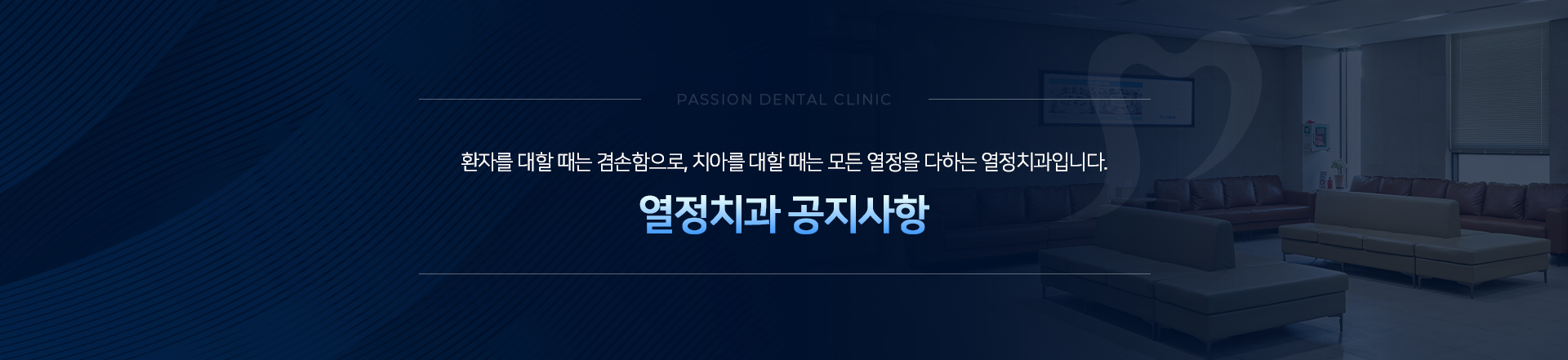 PASSION DENTAL CLINIC

환자를 대할 때는 겸손함으로, 치아를 대할 때는 모든 열정을 다하는 열정치과입니다.

열정치과 공지사항